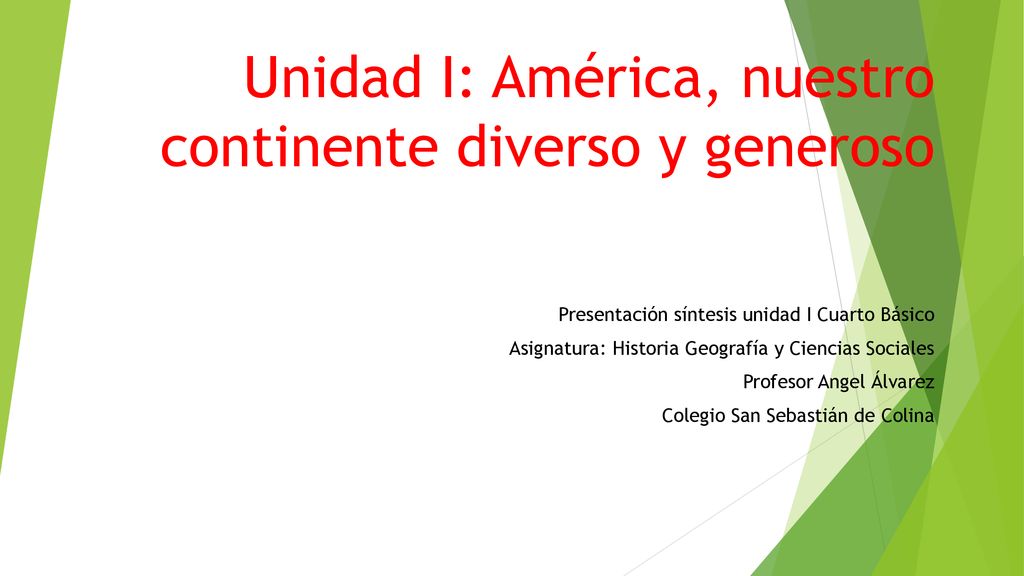 Unidad I: América, nuestro continente diverso y generoso

Presentación síntesis unidad I Cuarto Básico

Asignatura: Historia Geografía y Ciencias Sociales

Profesor Angel Álvarez

Colegio San Sebastián de Colina